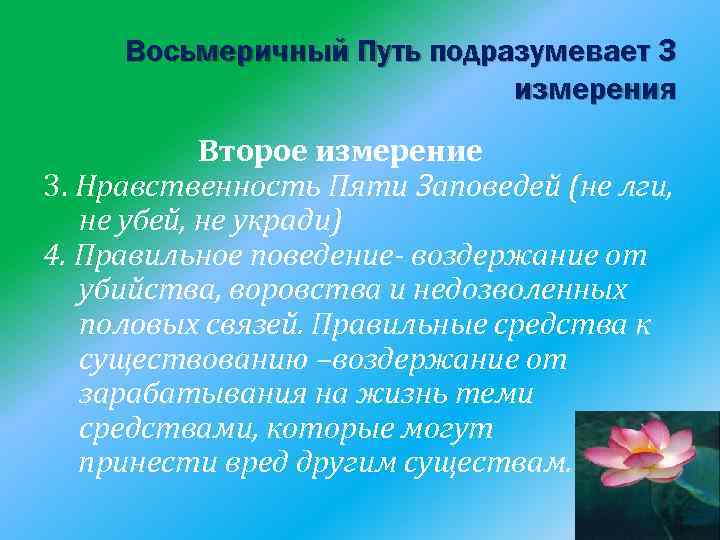 Восьмеричный Путь подразумевает 3 измерения

Второе измерение

3. Нравственность Пяти Заповедей (не лги, не убей, не укради)

4. Правильное поведение- воздержание от убийства, воровства и недозволенных половых связей. Правильные средства к существованию –воздержание от зарабатывания на жизнь теми средствами, которые могут принести вред другим существам.